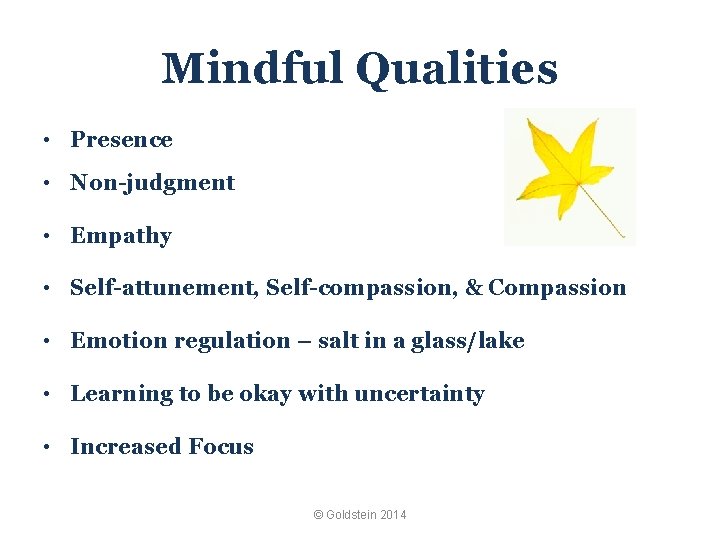 Mindful Qualities

• Presence
• Non-judgment
• Empathy
• Self-attunement, Self-compassion, & Compassion
• Emotion regulation – salt in a glass/lake
• Learning to be okay with uncertainty
• Increased Focus

© Goldstein 2014